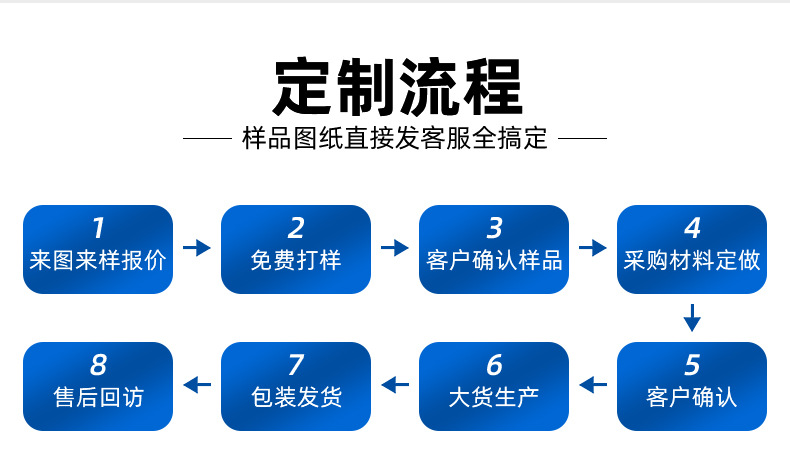 定制流程

样品图纸直接发客服全搞定

1
来图来样报价

2
免费打样

3
客户确认样品

4
采购材料定做

5
客户确认

6
大货生产

7
包装发货

8
售后回访